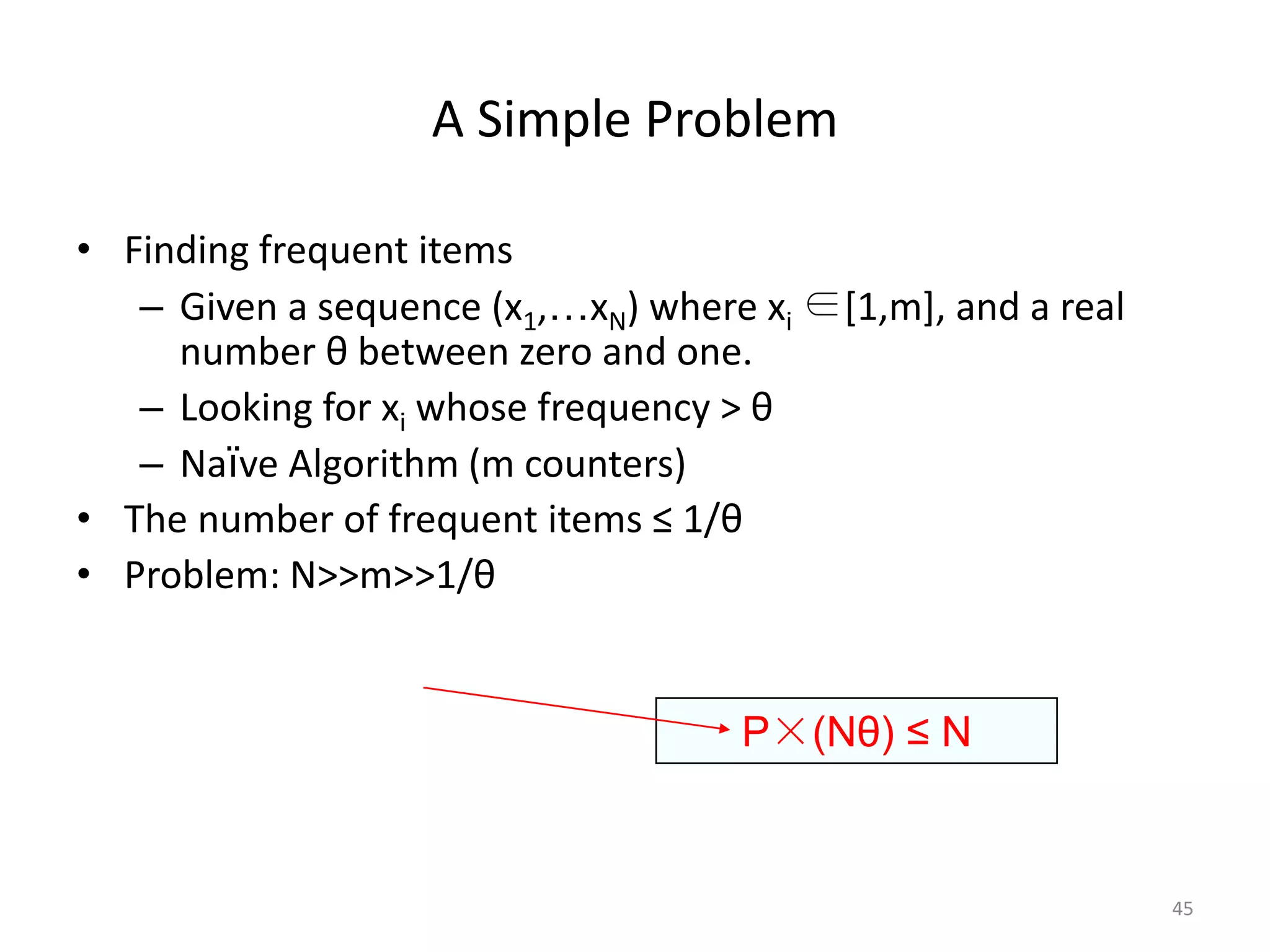 A Simple Problem

• Finding frequent items
 – Given a sequence $(x_1,\ldots x_N)$ where $x_i \in [1,m]$, and a real number θ between zero and one.
 – Looking for $x_i$ whose frequency > θ
 – Naïve Algorithm (m counters)
• The number of frequent items ≤ 1/θ
• Problem: N>>m>>1/θ

$P \times (N\theta) \leq N$

45